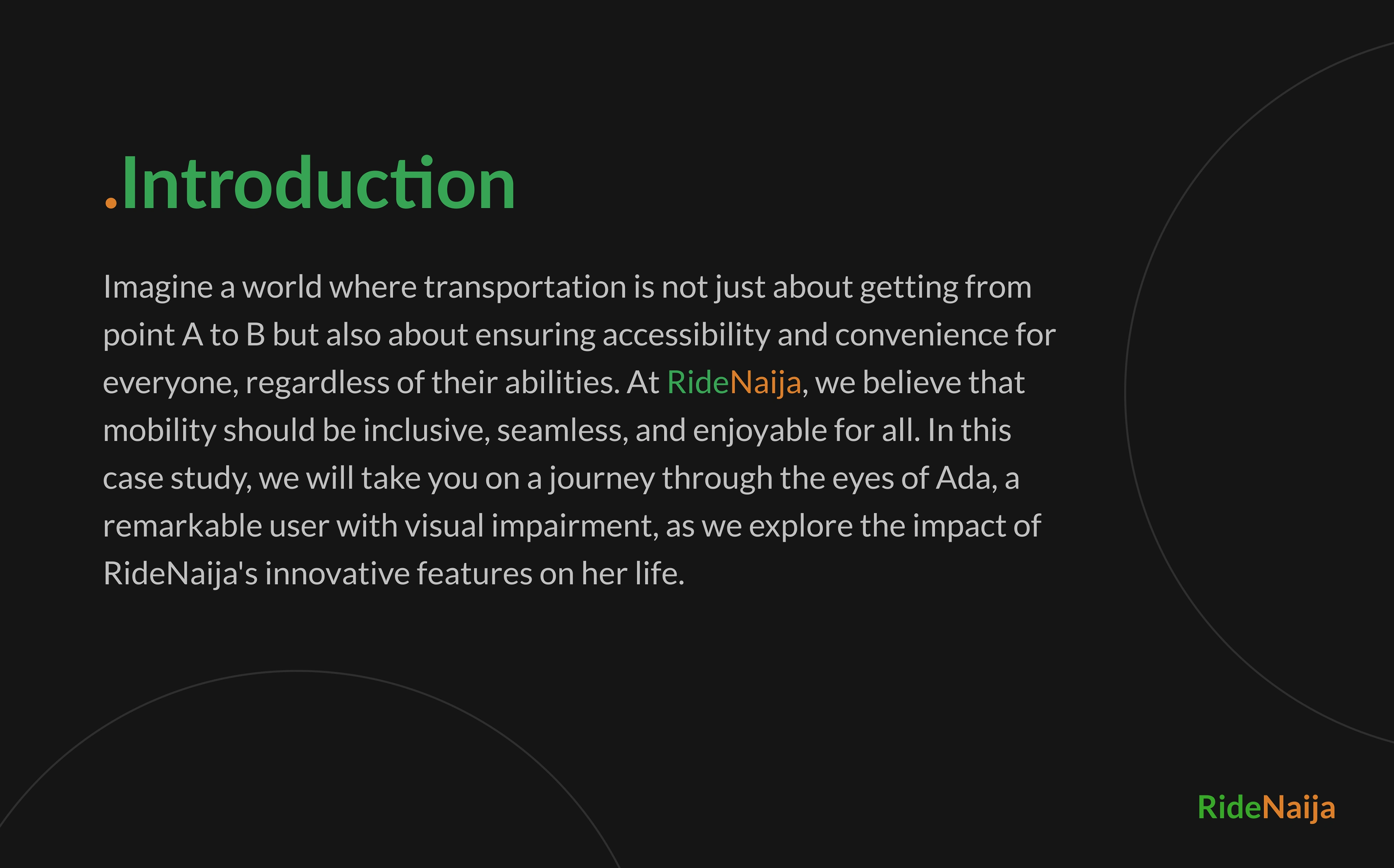 .Introduction

Imagine a world where transportation is not just about getting from point A to B but also about ensuring accessibility and convenience for everyone, regardless of their abilities. At RideNaija, we believe that mobility should be inclusive, seamless, and enjoyable for all. In this case study, we will take you on a journey through the eyes of Ada, a remarkable user with visual impairment, as we explore the impact of RideNaija's innovative features on her life.

RideNaija